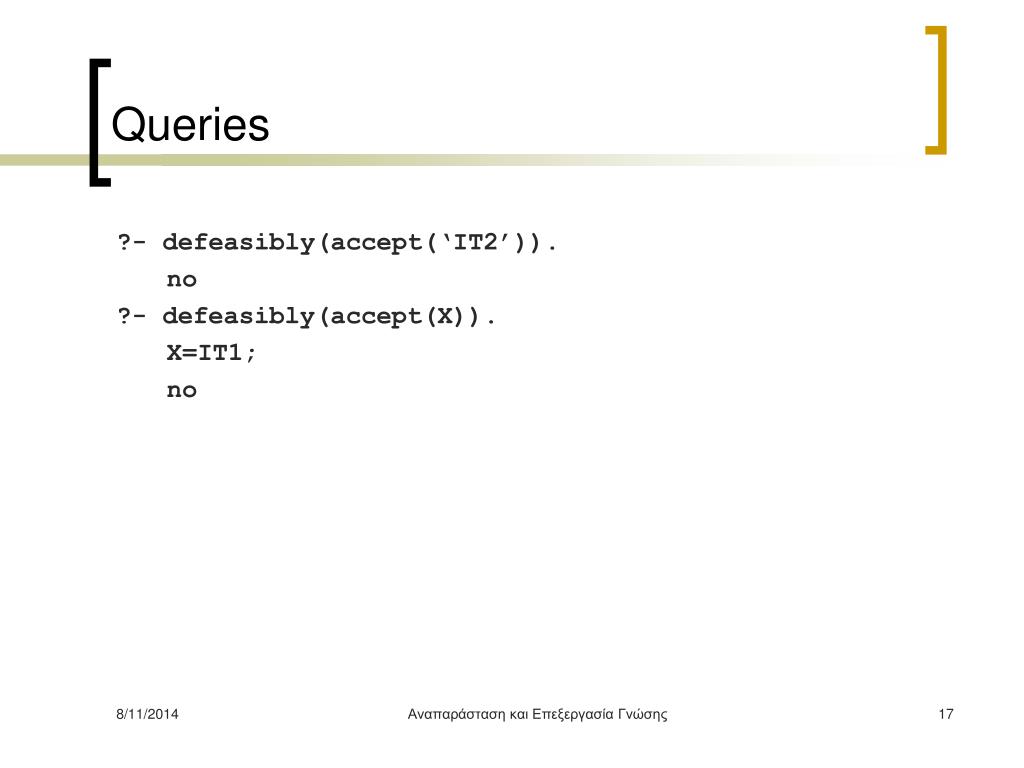 Queries

?- defeasibly(accept(‘IT2’)).
no
?- defeasibly(accept(X)).
X=IT1;
no

8/11/2014

Αναπαράσταση και Επεξεργασία Γνώσης

17